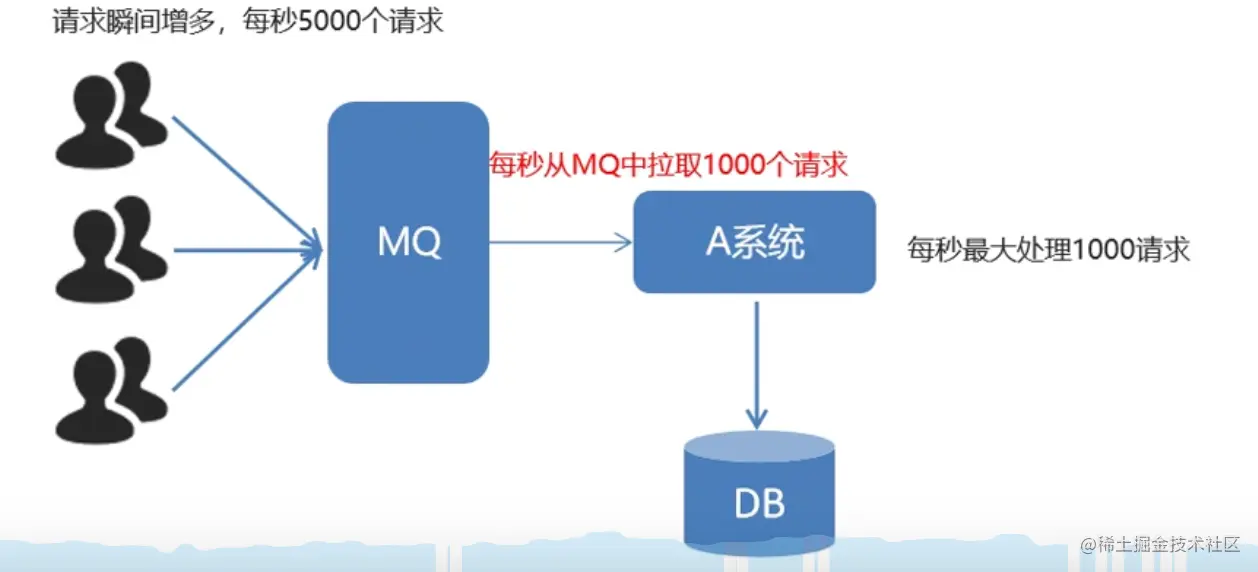 请求瞬间增多，每秒5000个请求

MQ

每秒从MQ中拉取1000个请求

A系统

每秒最大处理1000请求

DB

@稀土掘金技术社区